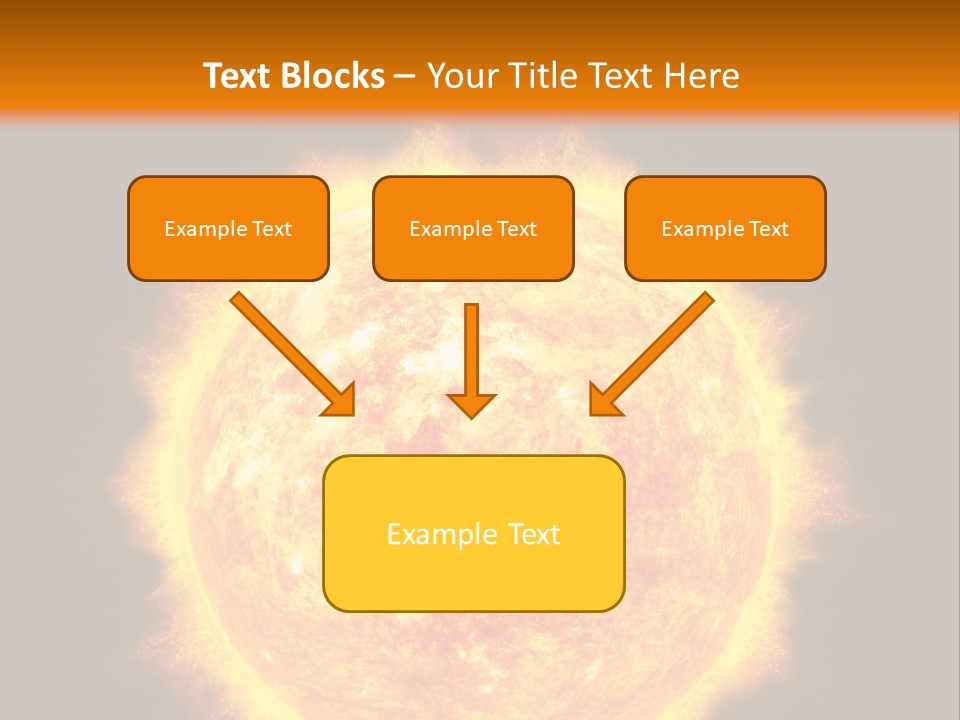 Text Blocks – Your Title Text Here

Example Text

Example Text

Example Text

Example Text